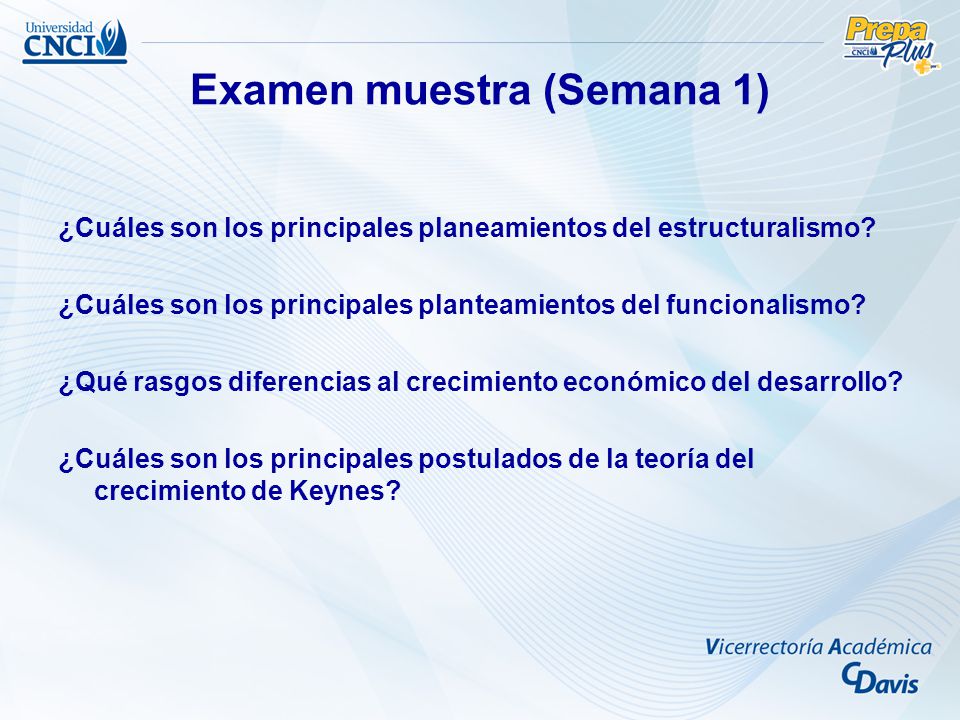 Universidad CNCI

Prepa Plus CNCI

Examen muestra (Semana 1)

¿Cuáles son los principales planeamientos del estructuralismo?

¿Cuáles son los principales planteamientos del funcionalismo?

¿Qué rasgos diferencias al crecimiento económico del desarrollo?

¿Cuáles son los principales postulados de la teoría del crecimiento de Keynes?

Vicerrectoría Académica
CDavis